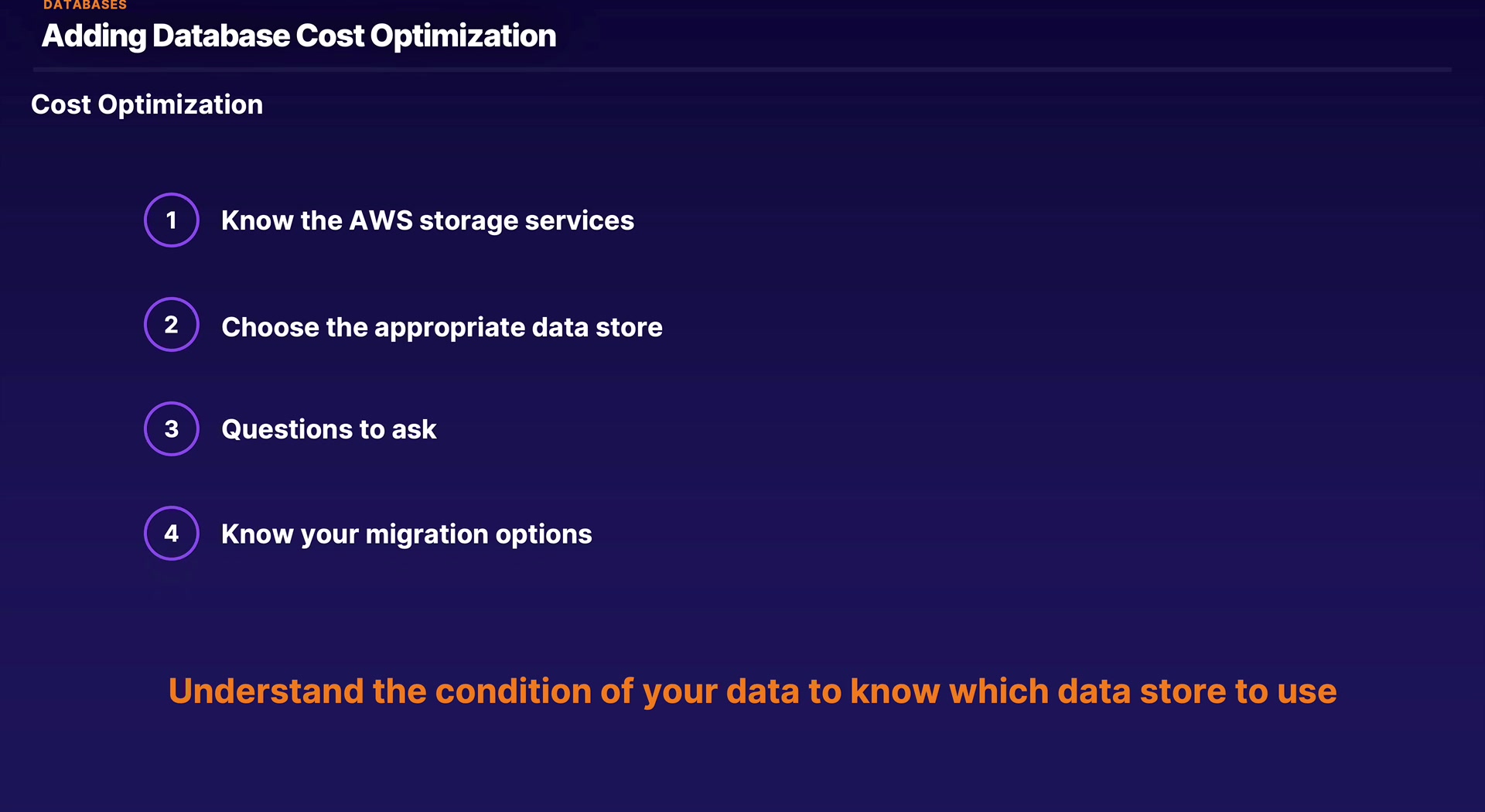 DATABASES
Adding Database Cost Optimization

Cost Optimization

1 Know the AWS storage services

2 Choose the appropriate data store

3 Questions to ask

4 Know your migration options

Understand the condition of your data to know which data store to use